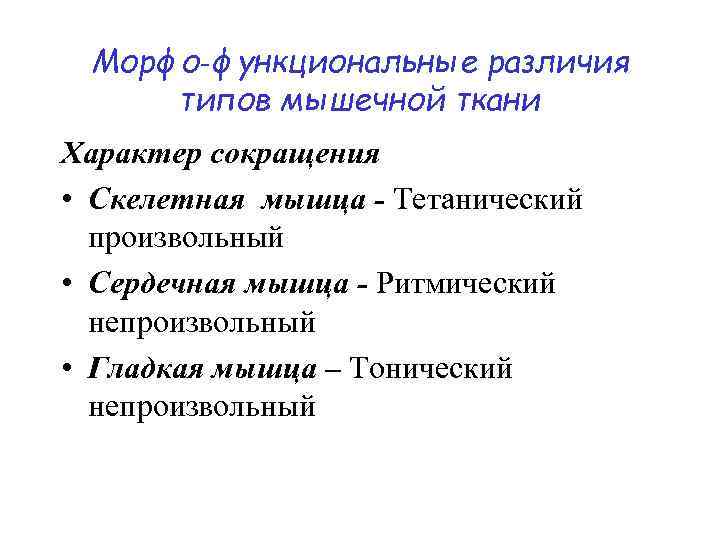 Морфо-функциональные различия типов мышечной ткани

Характер сокращения

• Скелетная мышца - Тетанический произвольный

• Сердечная мышца - Ритмический непроизвольный

• Гладкая мышца – Тонический непроизвольный